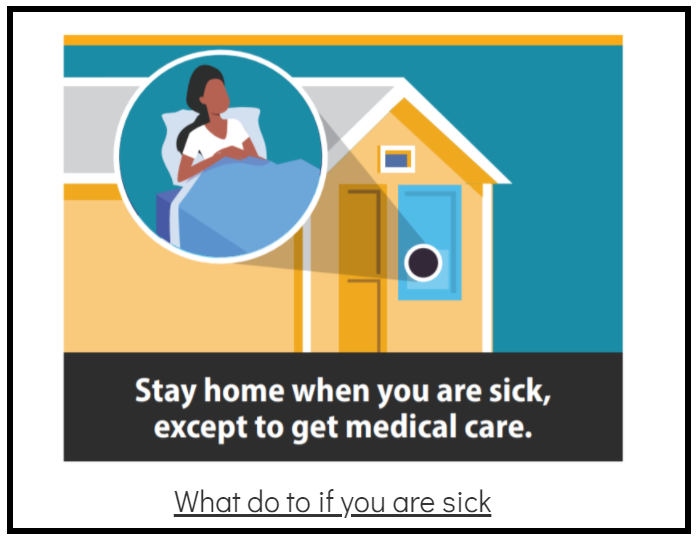 Stay home when you are sick, except to get medical care.

What do to if you are sick